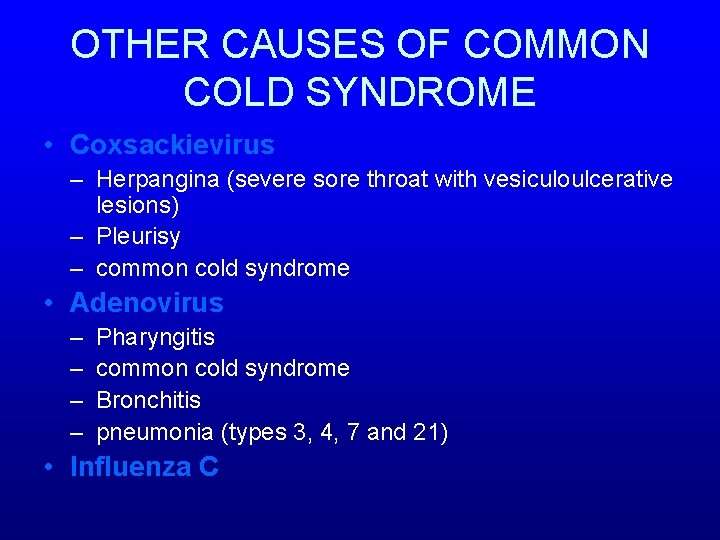 OTHER CAUSES OF COMMON COLD SYNDROME

• Coxsackievirus
– Herpangina (severe sore throat with vesiculoulcerative lesions)
– Pleurisy
– common cold syndrome
• Adenovirus
– Pharyngitis
– common cold syndrome
– Bronchitis
– pneumonia (types 3, 4, 7 and 21)
• Influenza C